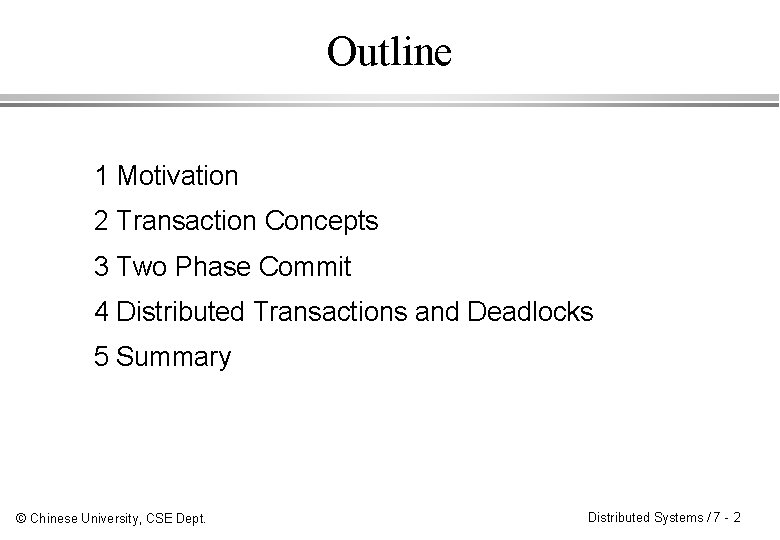 Outline

1 Motivation

2 Transaction Concepts

3 Two Phase Commit

4 Distributed Transactions and Deadlocks

5 Summary

© Chinese University, CSE Dept.

Distributed Systems / 7 - 2